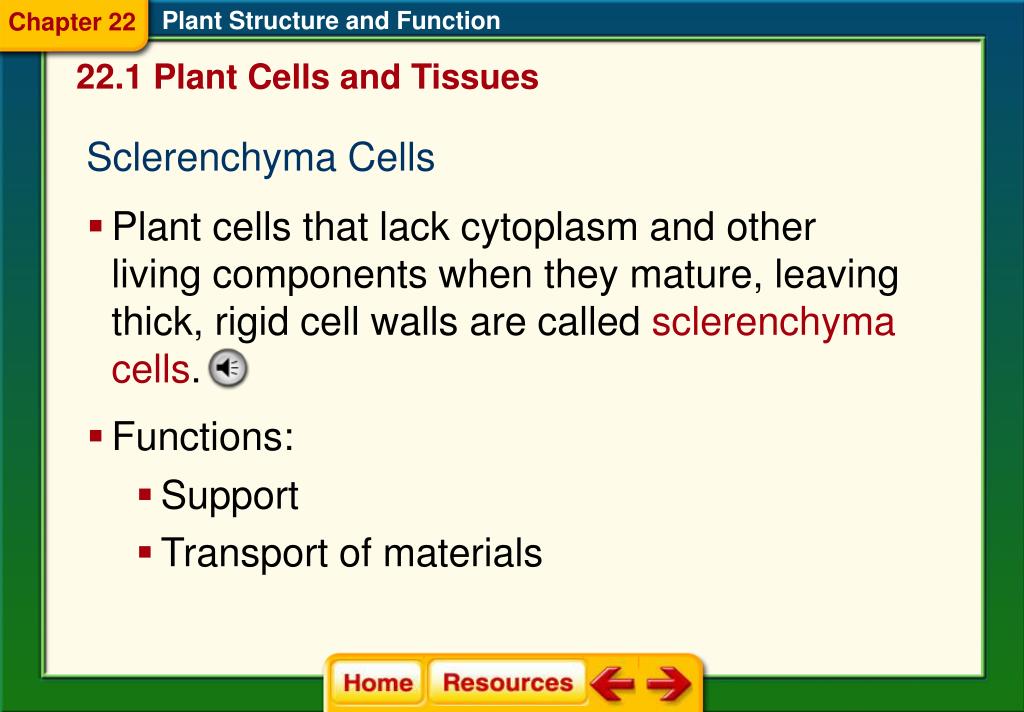 Chapter 22 Plant Structure and Function

22.1 Plant Cells and Tissues

Sclerenchyma Cells

▪ Plant cells that lack cytoplasm and other living components when they mature, leaving thick, rigid cell walls are called sclerenchyma cells.

▪ Functions:

▪ Support

▪ Transport of materials

Home Resources